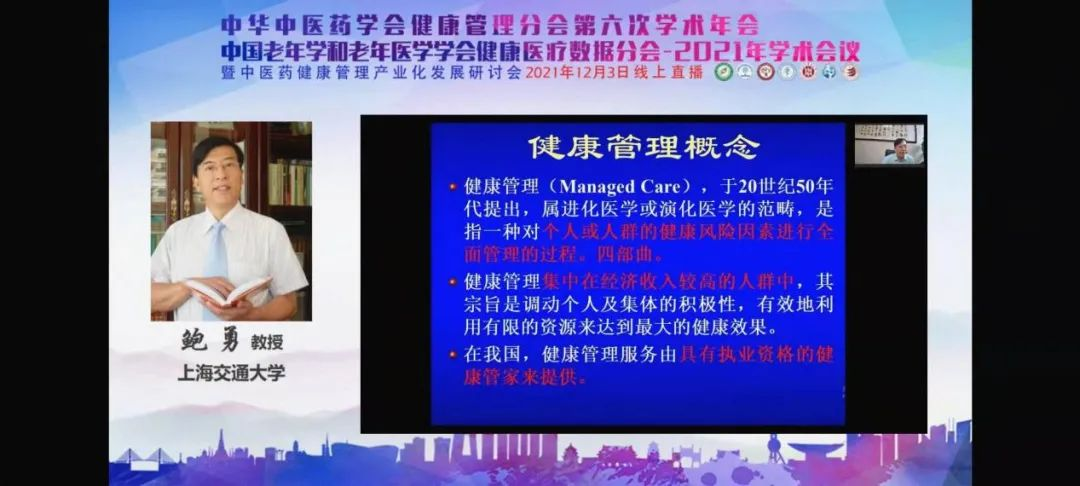 中华中医药学会健康管理分会第六次学术年会
中国老年学和老年医学学会健康医疗数据分会-2021年学术会议
暨中医药健康管理产业化发展研讨会 2021年12月3日 线上直播

鲍勇 教授
上海交通大学

健康管理概念

• 健康管理（Managed Care），于20世纪50年代提出，属进化医学或演化医学的范畴，是指一种对个人或人群的健康风险因素进行全面管理的过程。四部曲。

• 健康管理集中在经济收入较高的人群中，其宗旨是调动个人及集体的积极性，有效地利用有限的资源来达到最大的健康效果。

• 在我国，健康管理服务由具有执业资格的健康管家来提供。